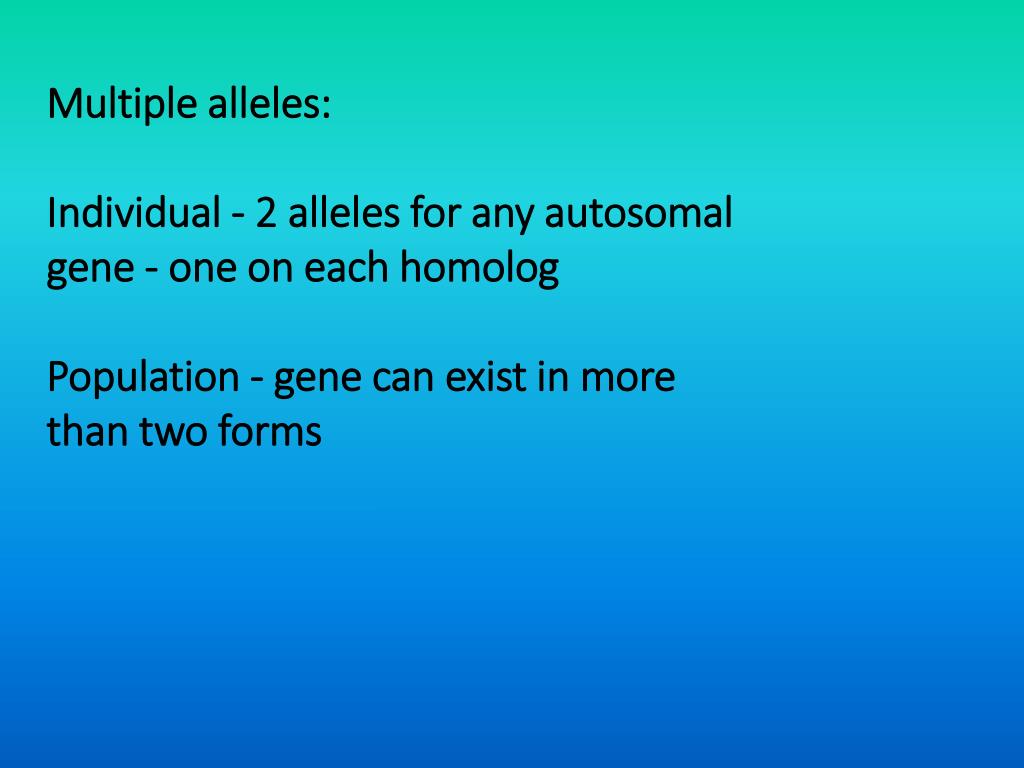 Multiple alleles:

Individual - 2 alleles for any autosomal gene - one on each homolog

Population - gene can exist in more than two forms